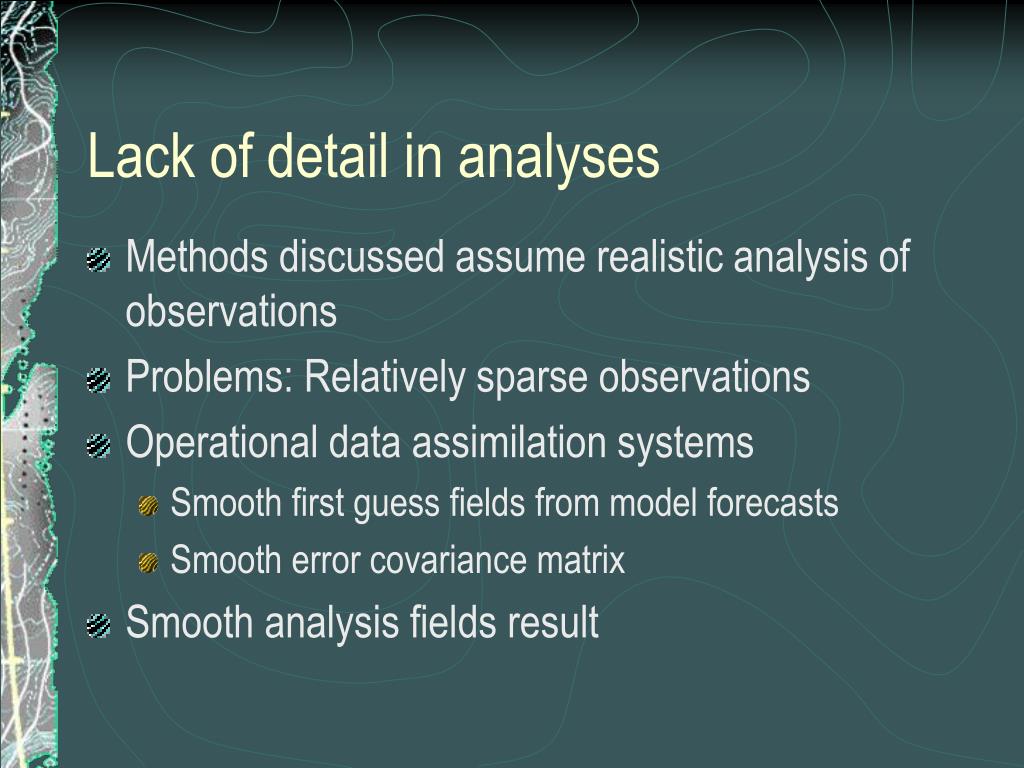 Lack of detail in analyses

Methods discussed assume realistic analysis of observations

Problems: Relatively sparse observations

Operational data assimilation systems

Smooth first guess fields from model forecasts

Smooth error covariance matrix

Smooth analysis fields result